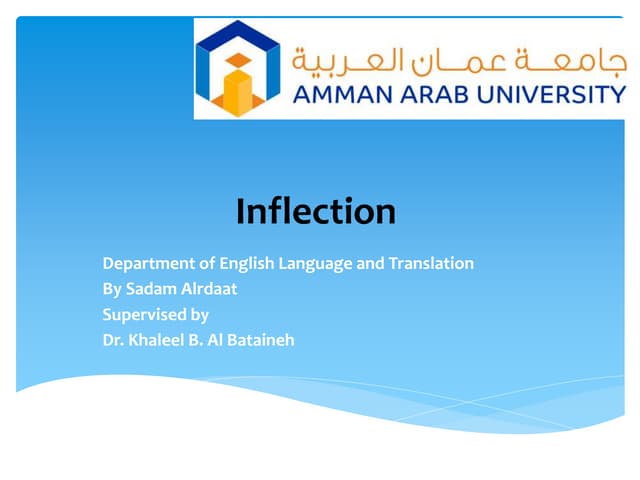 جامعة عمان العربية
AMMAN ARAB UNIVERSITY

Inflection

Department of English Language and Translation
By Sadam Alrdaat
Supervised by
Dr. Khaleel B. Al Bataineh